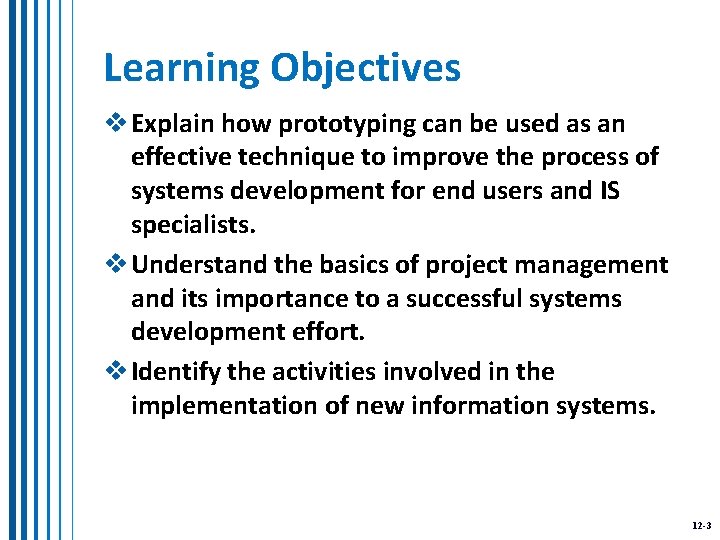 Learning Objectives

❖ Explain how prototyping can be used as an effective technique to improve the process of systems development for end users and IS specialists.

❖ Understand the basics of project management and its importance to a successful systems development effort.

❖ Identify the activities involved in the implementation of new information systems.

12-3